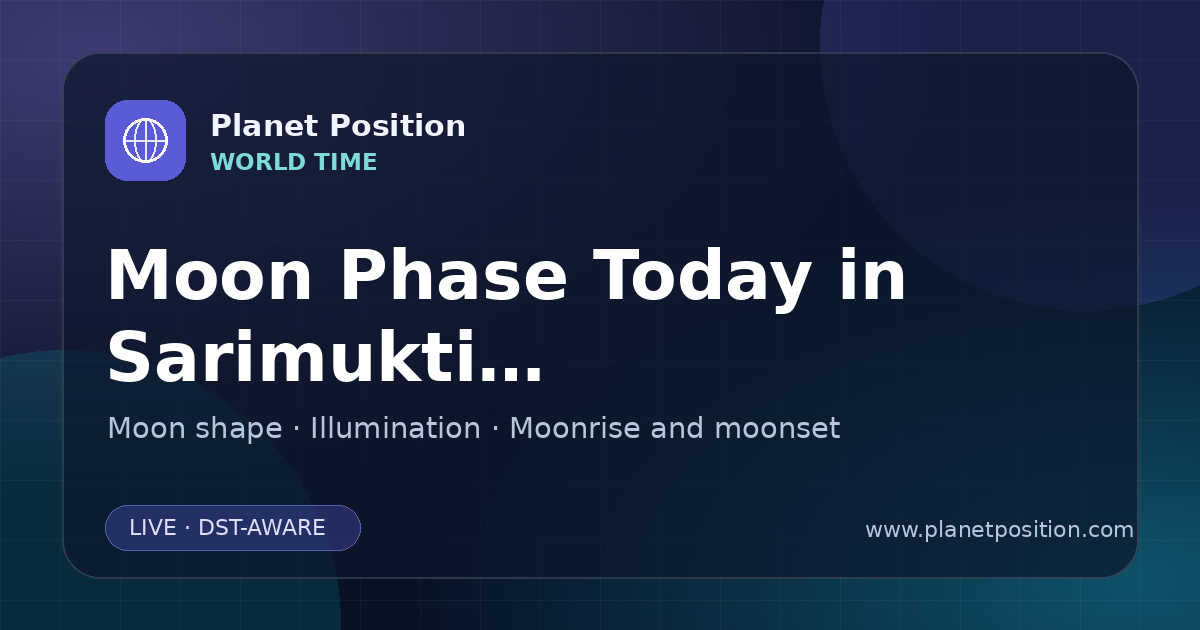 Planet Position
WORLD TIME

Moon Phase Today in Sarimukti...

Moon shape · Illumination · Moonrise and moonset

LIVE · DST-AWARE

www.planetposition.com